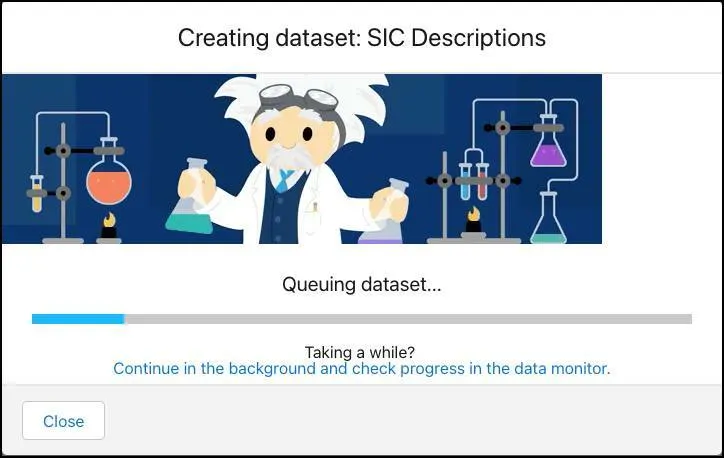 Creating dataset: SIC Descriptions

Queuing dataset...

Taking a while?
Continue in the background and check progress in the data monitor.

Close